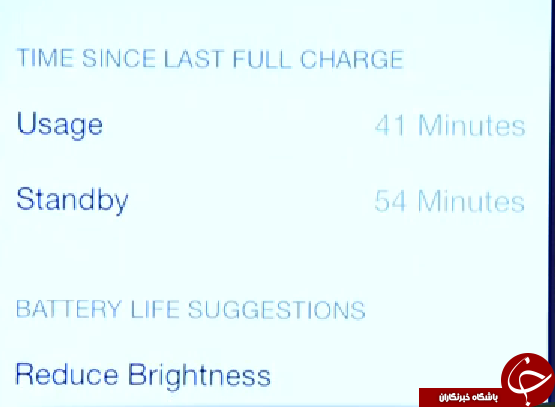 TIME SINCE LAST FULL CHARGE

Usage 41 Minutes

Standby 54 Minutes

BATTERY LIFE SUGGESTIONS

Reduce Brightness

باشگاه خبرنگاران